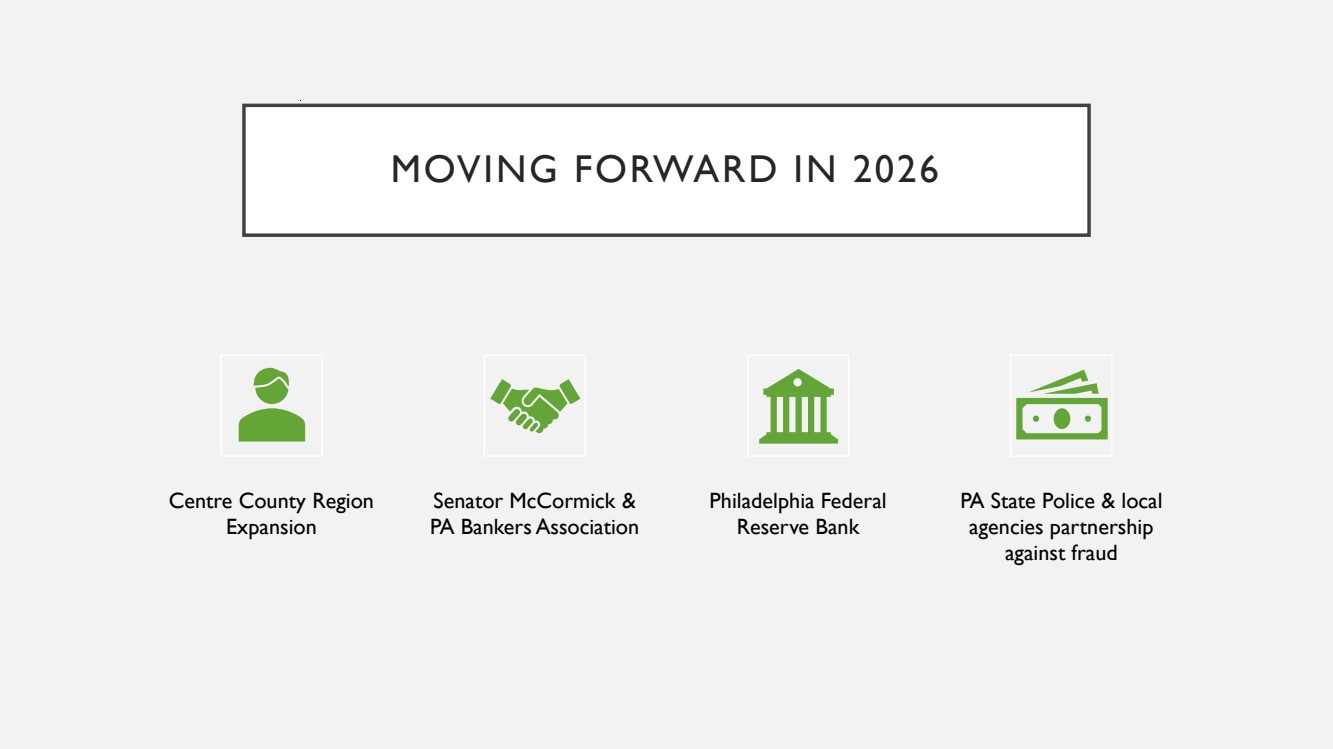 MOVING FORWARD IN 2026

Centre County Region Expansion

Senator McCormick & PA Bankers Association

Philadelphia Federal Reserve Bank

PA State Police & local agencies partnership against fraud